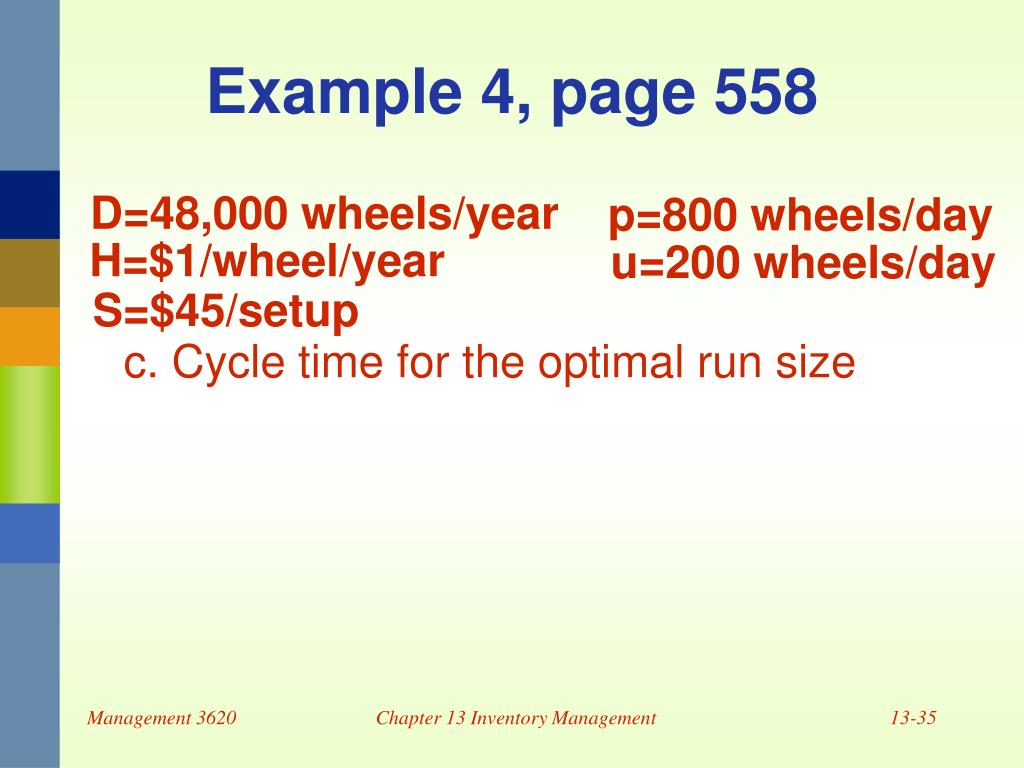 Example 4, page 558

D=48,000 wheels/year
H=\$1/wheel/year
S=\$45/setup

p=800 wheels/day
u=200 wheels/day

c. Cycle time for the optimal run size

Management 3620

Chapter 13 Inventory Management

13-35